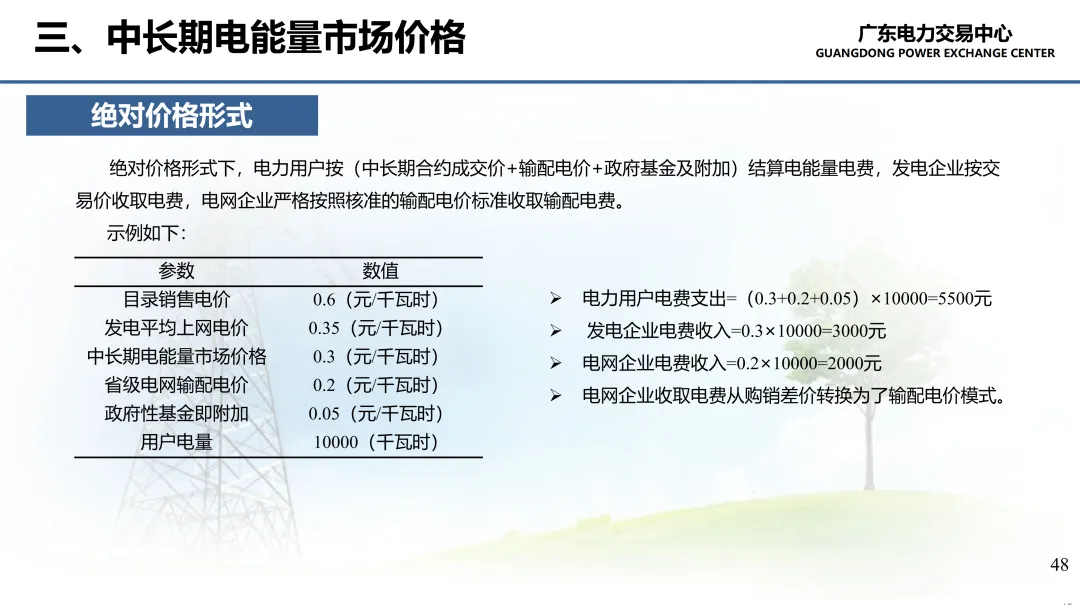 三、中长期电能量市场价格

广东电力交易中心
GUANGDONG POWER EXCHANGE CENTER

绝对价格形式

绝对价格形式下，电力用户按（中长期合约成交价+输配电价+政府基金及附加）结算电能量电费，发电企业按交易价收取电费，电网企业严格按照核准的输配电价标准收取输配电费。

示例如下：

| 参数 | 数值 |
|---|---|
| 目录销售电价 | 0.6（元/千瓦时） |
| 发电平均上网电价 | 0.35（元/千瓦时） |
| 中长期电能量市场价格 | 0.3（元/千瓦时） |
| 省级电网输配电价 | 0.2（元/千瓦时） |
| 政府性基金即附加 | 0.05（元/千瓦时） |
| 用户电量 | 10000（千瓦时） |

➢ 电力用户电费支出=（0.3+0.2+0.05）×10000=5500元
➢ 发电企业电费收入=0.3×10000=3000元
➢ 电网企业电费收入=0.2×10000=2000元
➢ 电网企业收取电费从购销差价转换为了输配电价模式。

48